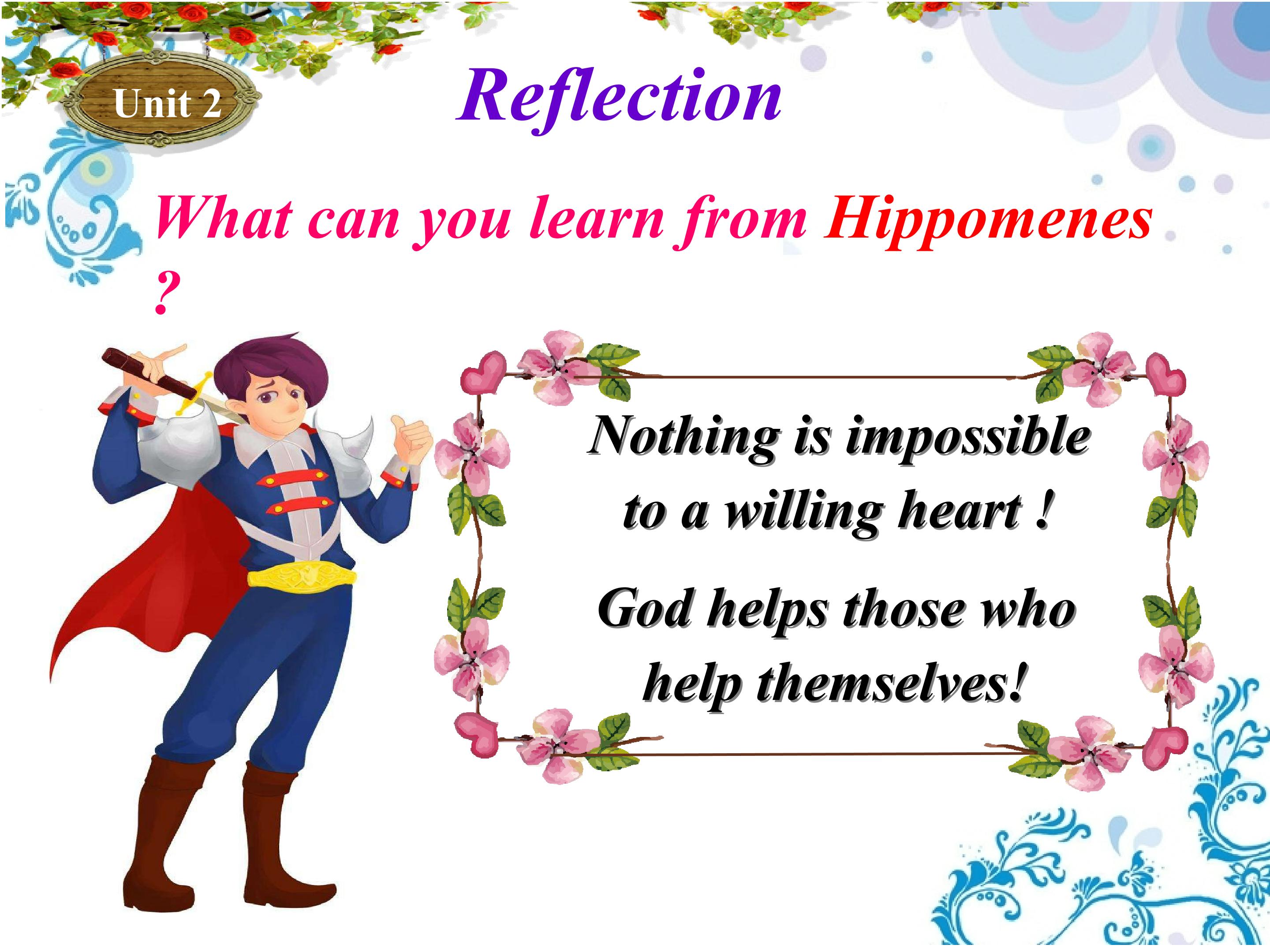 Unit 2

Reflection

What can you learn from Hippomenes ?

Nothing is impossible to a willing heart !

God helps those who help themselves!